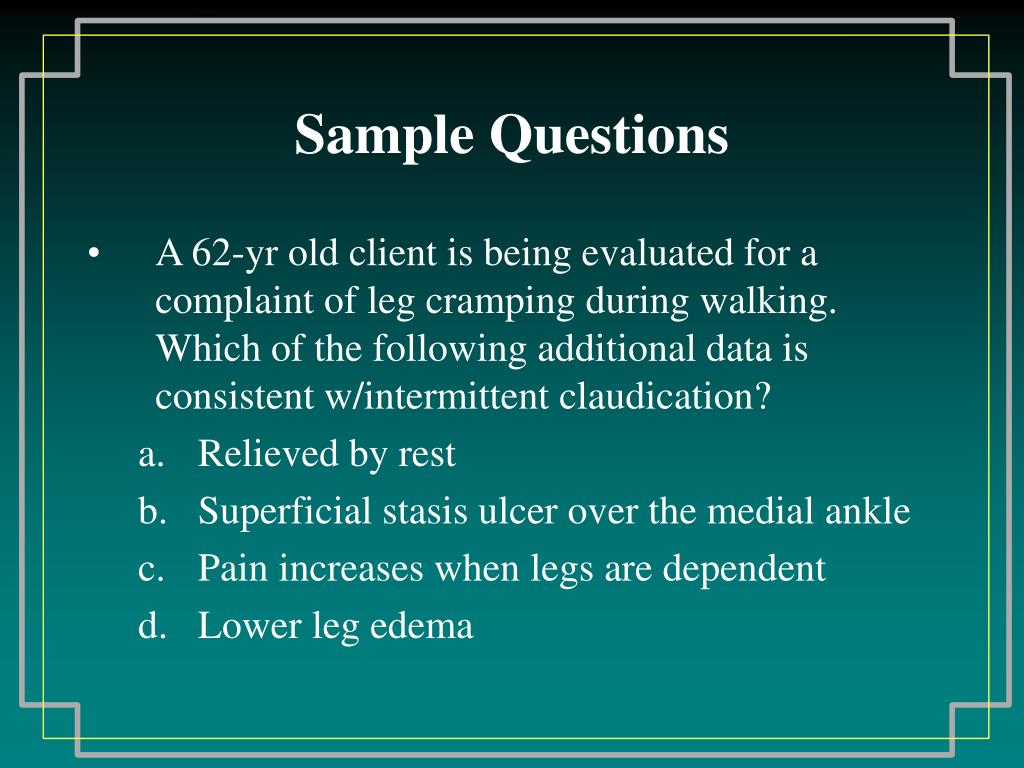 Sample Questions

• A 62-yr old client is being evaluated for a complaint of leg cramping during walking. Which of the following additional data is consistent w/intermittent claudication?

a. Relieved by rest
b. Superficial stasis ulcer over the medial ankle
c. Pain increases when legs are dependent
d. Lower leg edema